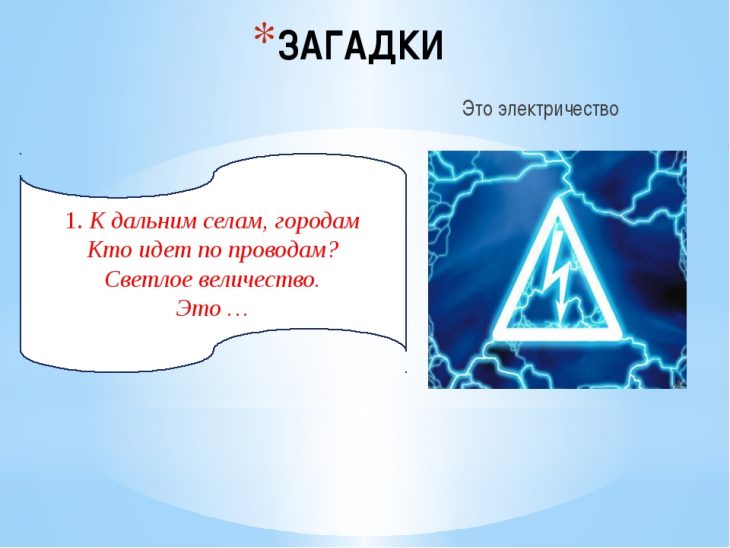 *ЗАГАДКИ

Это электричество

1. К дальним селам, городам
Кто идет по проводам?
Светлое величество.
Это …